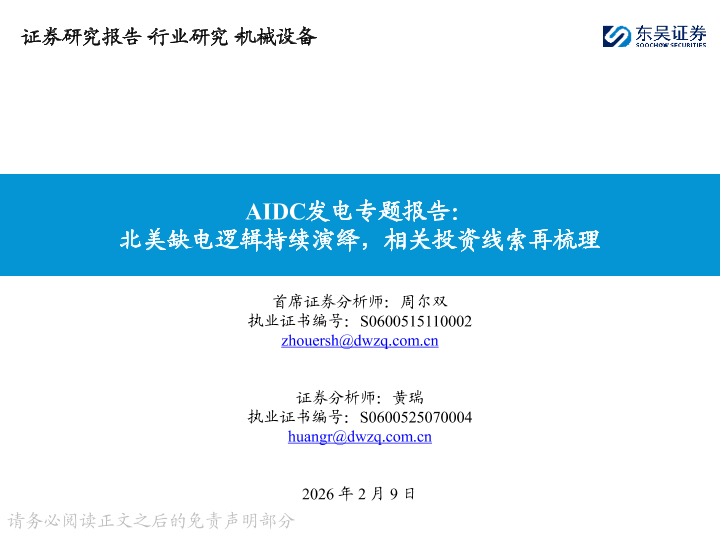 证券研究报告 行业研究 机械设备

东吴证券
SOOCHOW SECURITIES

AIDC发电专题报告：
北美缺电逻辑持续演绎，相关投资线索再梳理

首席证券分析师：周尔双
执业证书编号：S0600515110002
zhouersh@dwzq.com.cn

证券分析师：黄瑞
执业证书编号：S0600525070004
huangr@dwzq.com.cn

2026 年 2 月 9 日

请务必阅读正文之后的免责声明部分